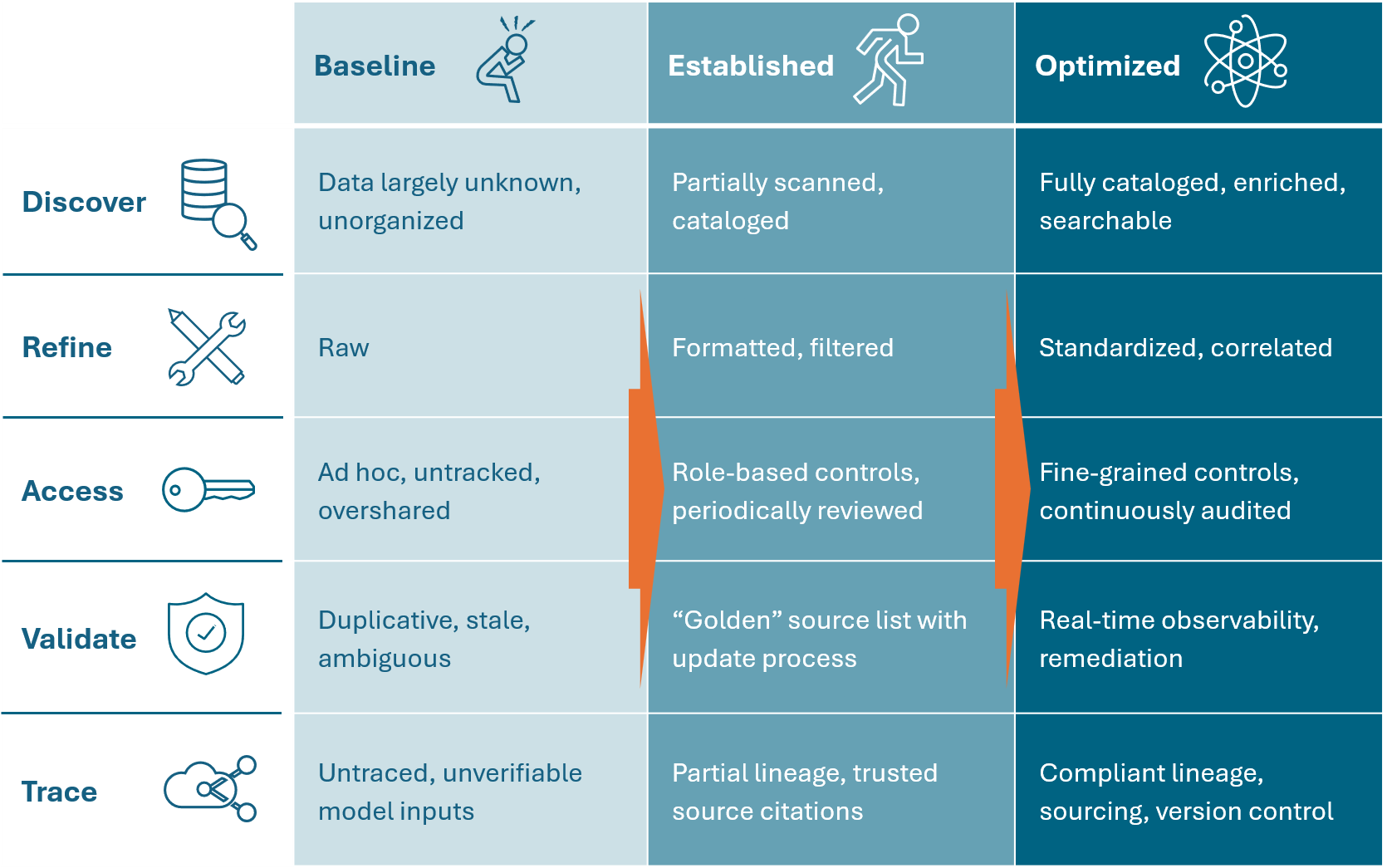 |  | Baseline | Established | Optimized |
|---|---|---|---|
| Discover | Data largely unknown, unorganized | Partially scanned, cataloged | Fully cataloged, enriched, searchable |
| Refine | Raw | Formatted, filtered | Standardized, correlated |
| Access | Ad hoc, untracked, overshared | Role-based controls, periodically reviewed | Fine-grained controls, continuously audited |
| Validate | Duplicative, stale, ambiguous | “Golden” source list with update process | Real-time observability, remediation |
| Trace | Untraced, unverifiable model inputs | Partial lineage, trusted source citations | Compliant lineage, sourcing, version control |